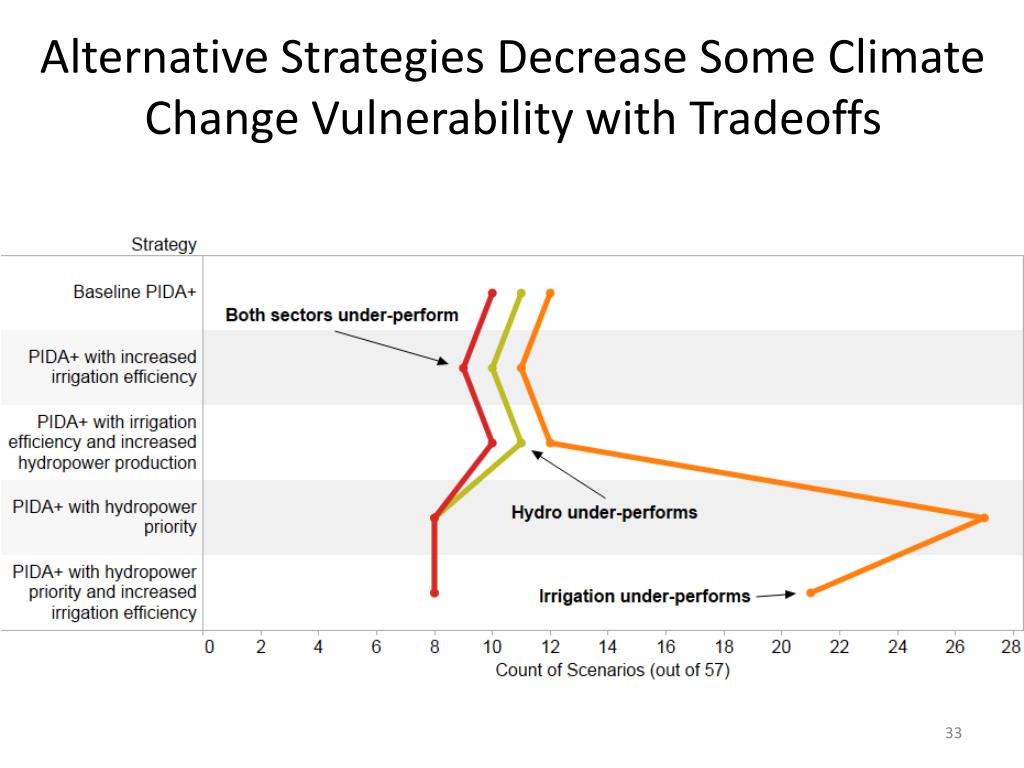 Alternative Strategies Decrease Some Climate Change Vulnerability with Tradeoffs

Strategy

Baseline PIDA+

PIDA+ with increased irrigation efficiency

PIDA+ with irrigation efficiency and increased hydropower production

PIDA+ with hydropower priority

PIDA+ with hydropower priority and increased irrigation efficiency

Both sectors under-perform

Hydro under-performs

Irrigation under-performs

0 2 4 6 8 10 12 14 16 18 20 22 24 26 28

Count of Scenarios (out of 57)

33